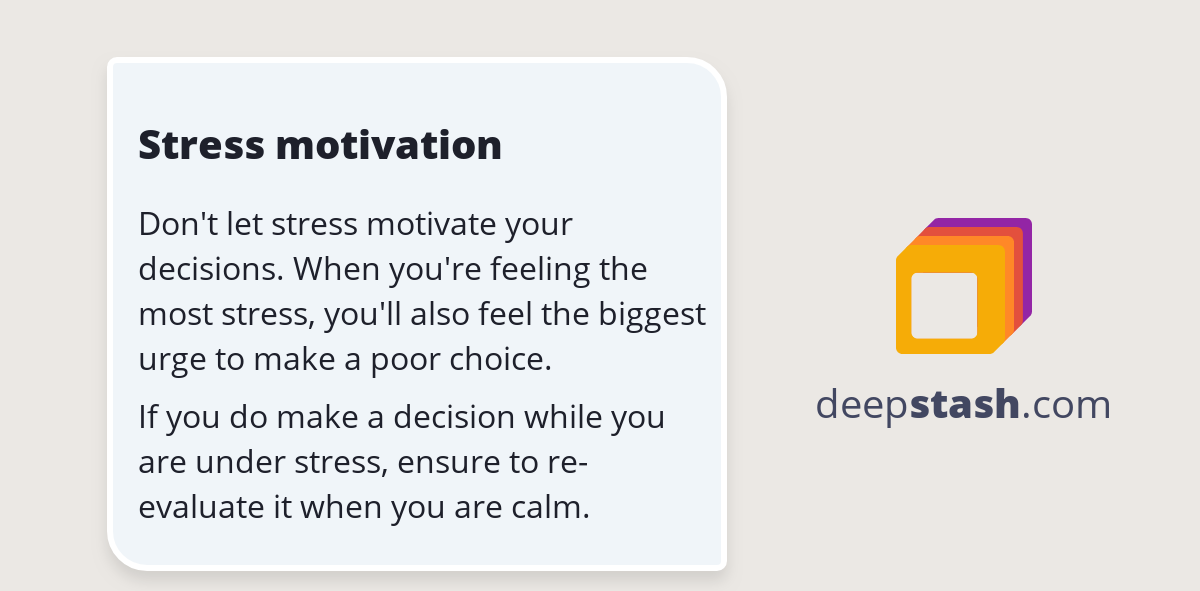 Stress motivation

Don't let stress motivate your decisions. When you're feeling the most stress, you'll also feel the biggest urge to make a poor choice.

If you do make a decision while you are under stress, ensure to re-evaluate it when you are calm.

deepstash.com